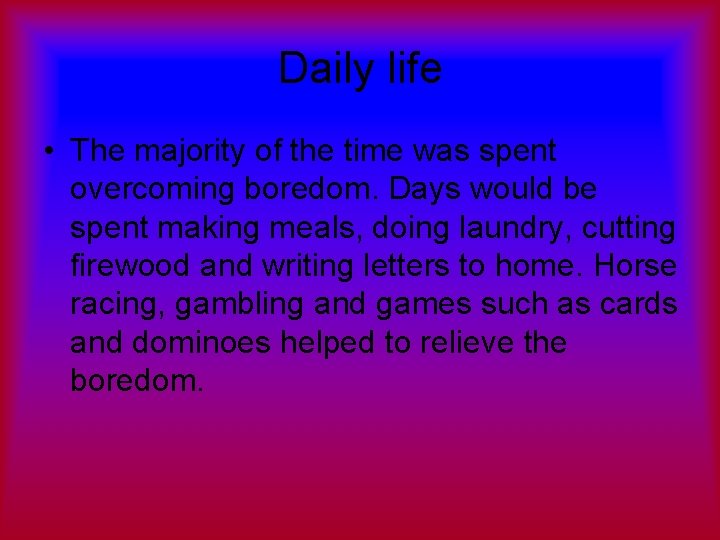 Daily life

• The majority of the time was spent overcoming boredom. Days would be spent making meals, doing laundry, cutting firewood and writing letters to home. Horse racing, gambling and games such as cards and dominoes helped to relieve the boredom.